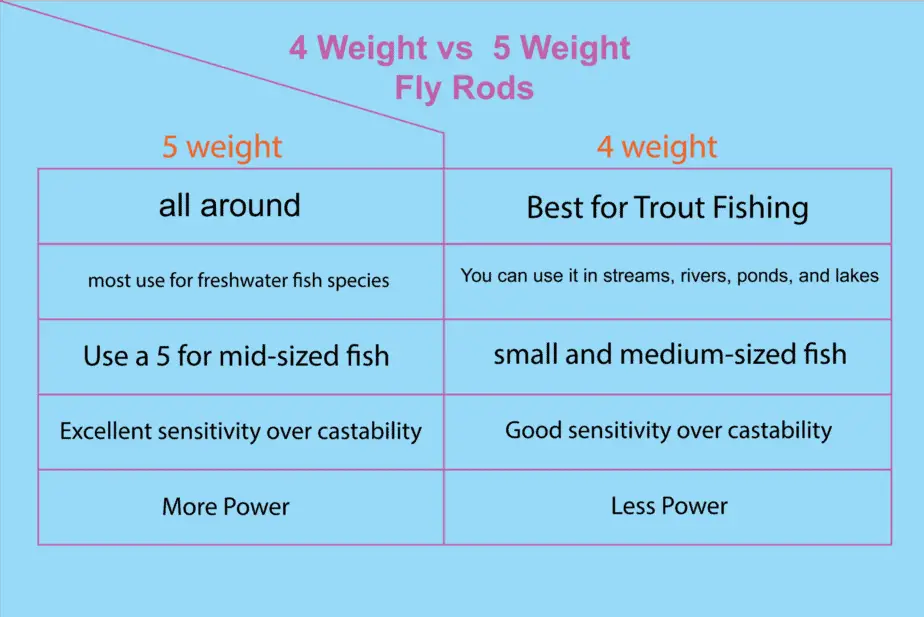 4 Weight vs 5 Weight
Fly Rods

| 5 weight | 4 weight |
|---|---|
| all around | Best for Trout Fishing |
| most use for freshwater fish species | You can use it in streams, rivers, ponds, and lakes |
| Use a 5 for mid-sized fish | small and medium-sized fish |
| Excellent sensitivity over castability | Good sensitivity over castability |
| More Power | Less Power |